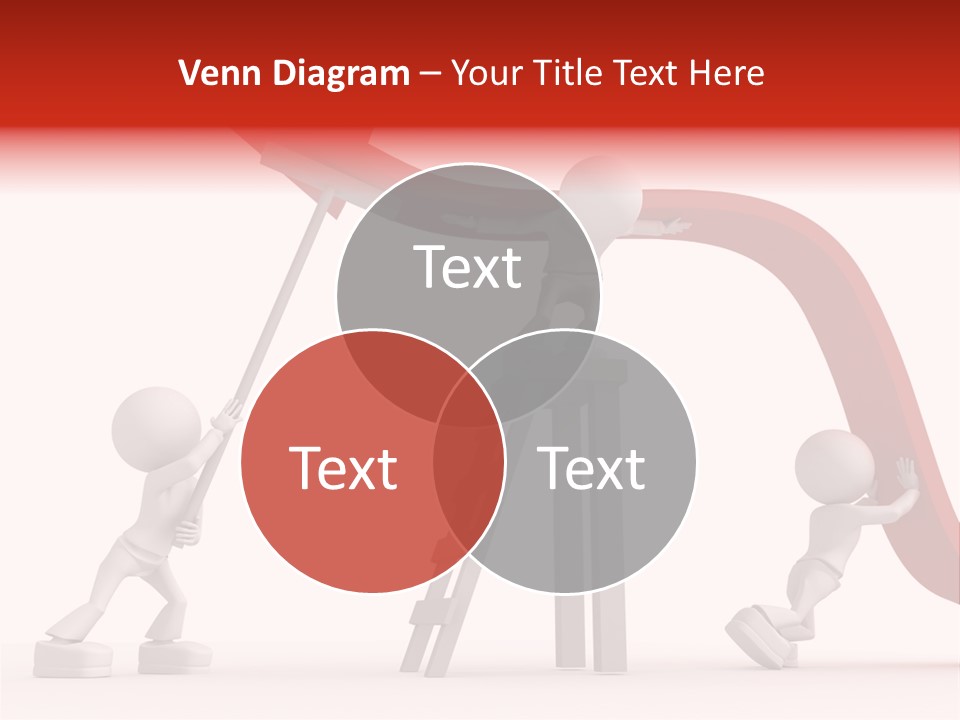 Venn Diagram – Your Title Text Here

Text

Text

Text